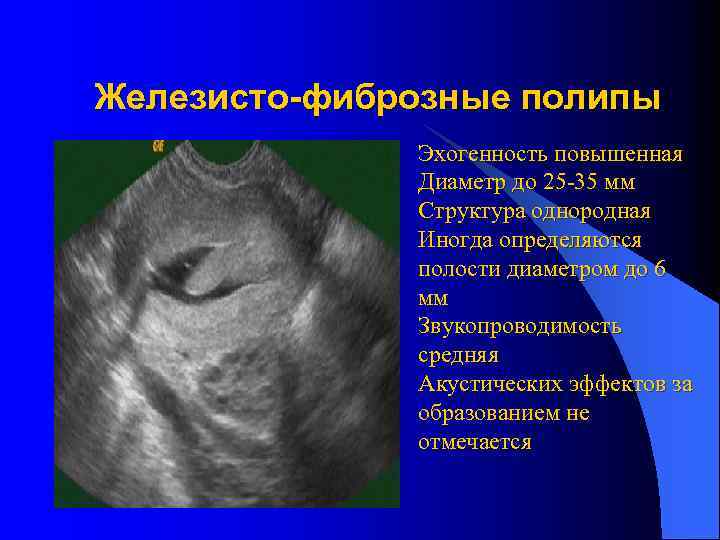 Железисто-фиброзные полипы

Эхогенность повышенная
Диаметр до 25-35 мм
Структура однородная
Иногда определяются полости диаметром до 6 мм
Звукопроводимость средняя
Акустических эффектов за образованием не отмечается